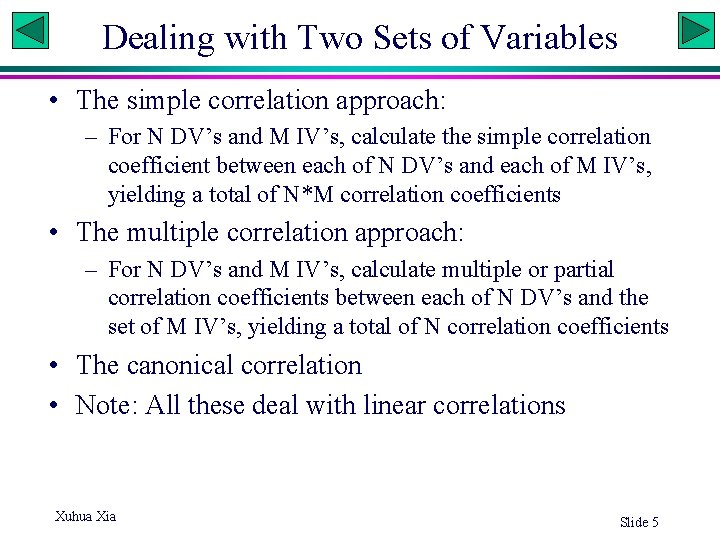 Dealing with Two Sets of Variables

• The simple correlation approach:
– For N DV’s and M IV’s, calculate the simple correlation coefficient between each of N DV’s and each of M IV’s, yielding a total of N*M correlation coefficients

• The multiple correlation approach:
– For N DV’s and M IV’s, calculate multiple or partial correlation coefficients between each of N DV’s and the set of M IV’s, yielding a total of N correlation coefficients

• The canonical correlation

• Note: All these deal with linear correlations

Xuhua Xia

Slide 5